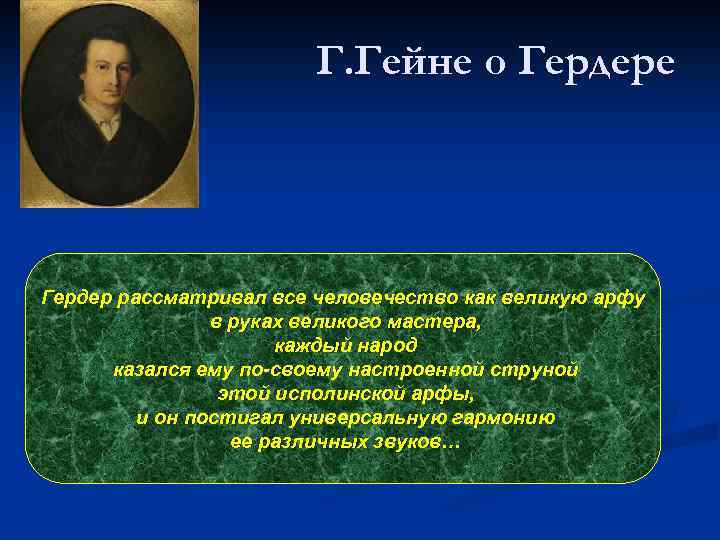 Г.Гейне о Гердере

Гердер рассматривал все человечество как великую арфу в руках великого мастера, каждый народ казался ему по-своему настроенной струной этой исполинской арфы, и он постигал универсальную гармонию ее различных звуков…